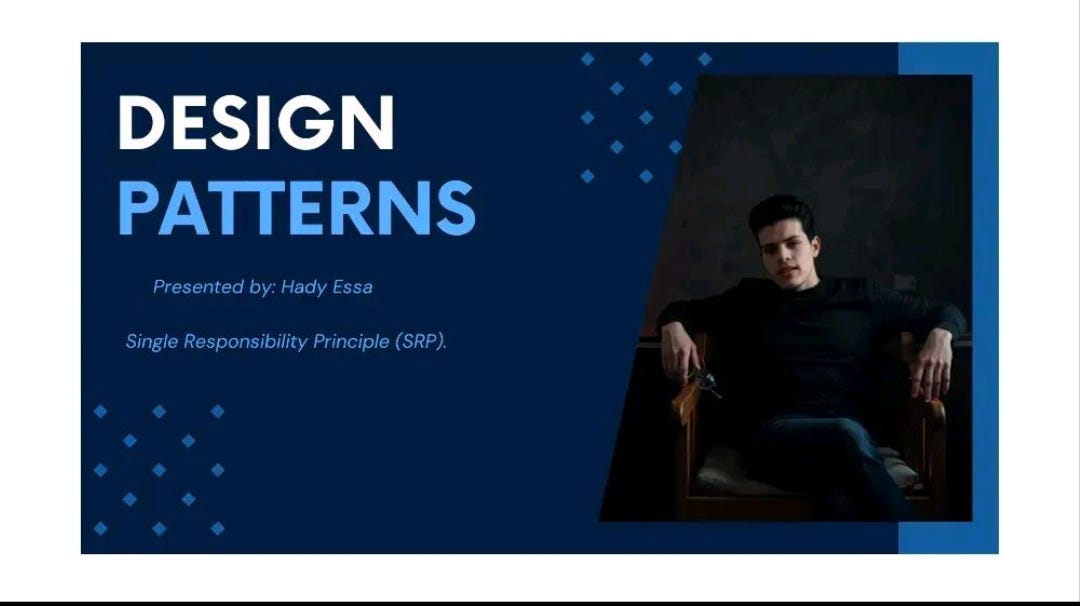 DESIGN
PATTERNS

Presented by: Hady Essa

Single Responsibility Principle (SRP).